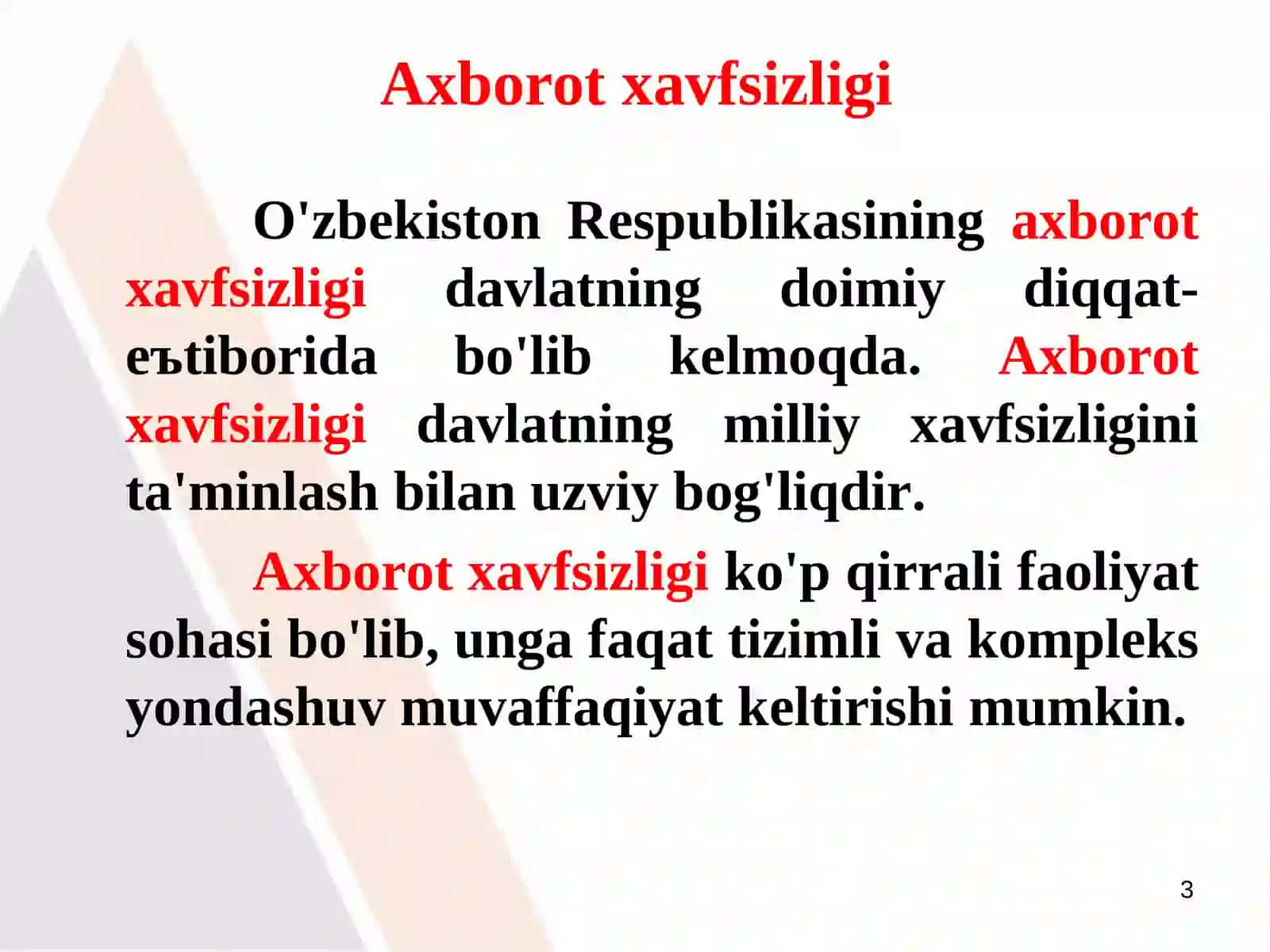 Axborot xavfsizligi

O'zbekiston Respublikasining axborot xavfsizligi davlatning doimiy diqqat-eъtiborida bo'lib kelmoqda. Axborot xavfsizligi davlatning milliy xavfsizligini ta'minlash bilan uzviy bog'liqdir.

Axborot xavfsizligi ko'p qirrali faoliyat sohasi bo'lib, unga faqat tizimli va kompleks yondashuv muvaffaqiyat keltirishi mumkin.

3